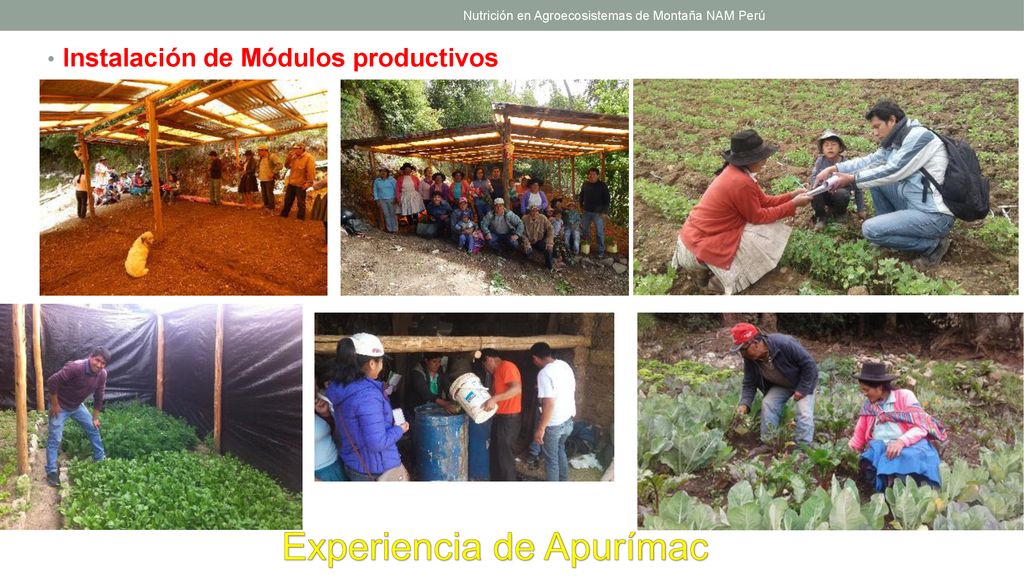 Nutrición en Agroecosistemas de Montaña NAM Perú

• Instalación de Módulos productivos

Experiencia de Apurímac